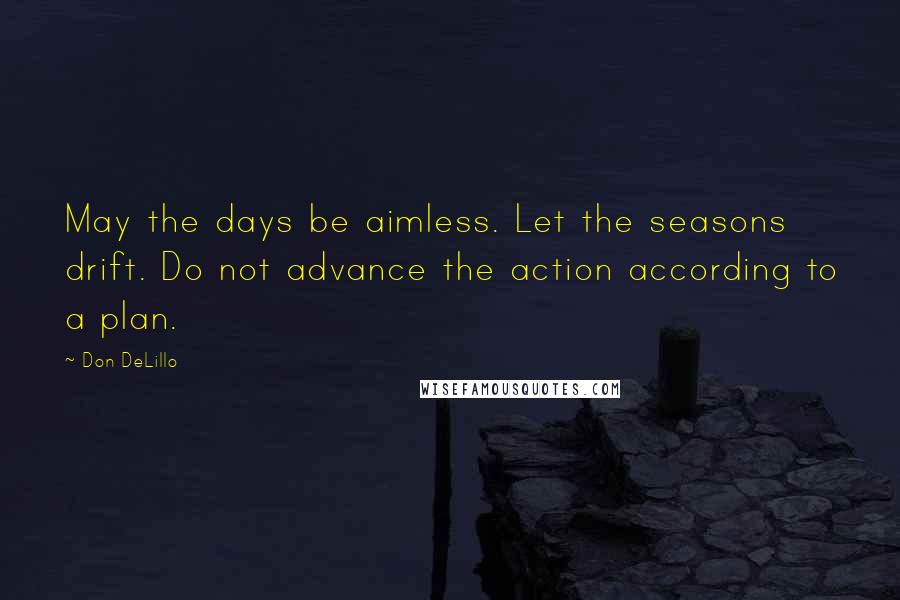 May the days be aimless. Let the seasons drift. Do not advance the action according to a plan.

~ Don DeLillo

WISEFAMOUSQUOTES.COM